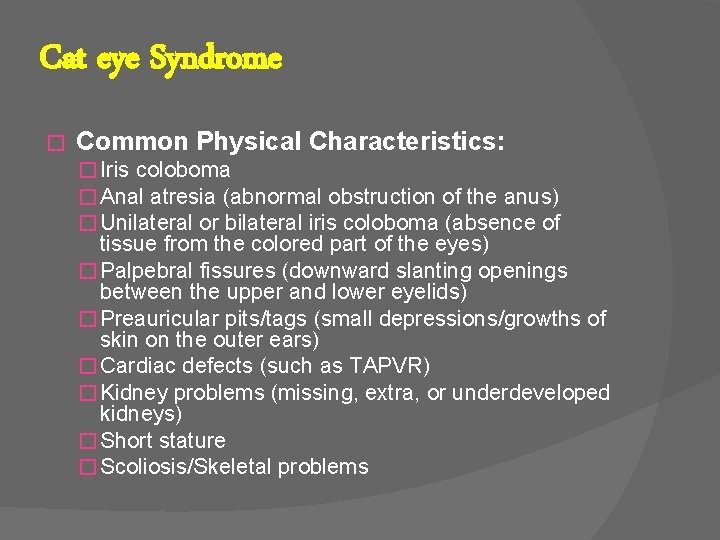 Cat eye Syndrome

Common Physical Characteristics:
Iris coloboma
Anal atresia (abnormal obstruction of the anus)
Unilateral or bilateral iris coloboma (absence of tissue from the colored part of the eyes)
Palpebral fissures (downward slanting openings between the upper and lower eyelids)
Preauricular pits/tags (small depressions/growths of skin on the outer ears)
Cardiac defects (such as TAPVR)
Kidney problems (missing, extra, or underdeveloped kidneys)
Short stature
Scoliosis/Skeletal problems